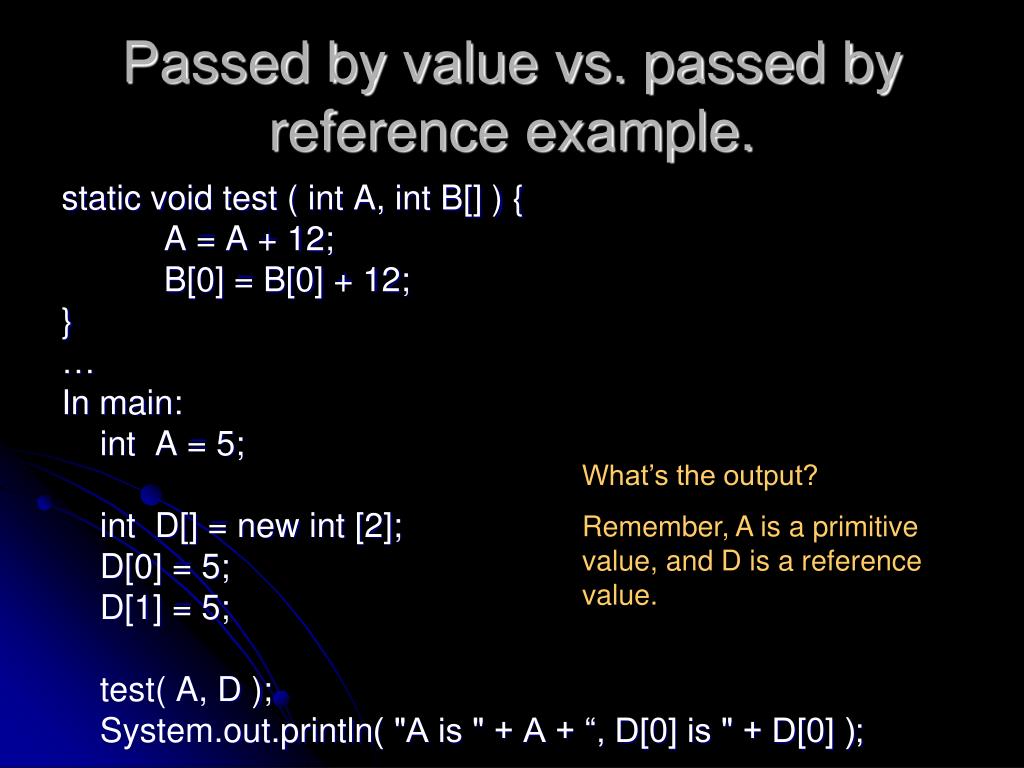 Passed by value vs. passed by reference example.

static void test ( int A, int B[] ) {
A = A + 12;
B[0] = B[0] + 12;
}
…
In main:
int A = 5;

int D[] = new int [2];
D[0] = 5;
D[1] = 5;

test( A, D );
System.out.println( "A is " + A + “, D[0] is " + D[0] );

What’s the output?

Remember, A is a primitive value, and D is a reference value.